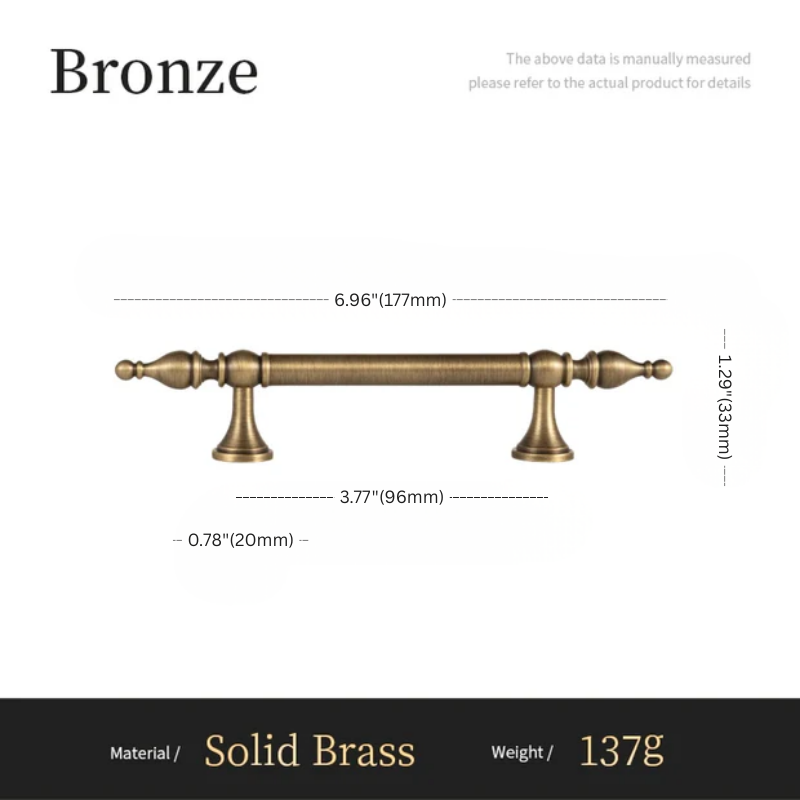 Bronze

The above data is manually measured
please refer to the actual product for details

6.96"(177mm)

1.29"(33mm)

3.77"(96mm)

0.78"(20mm)

Material / Solid Brass Weight / 137g